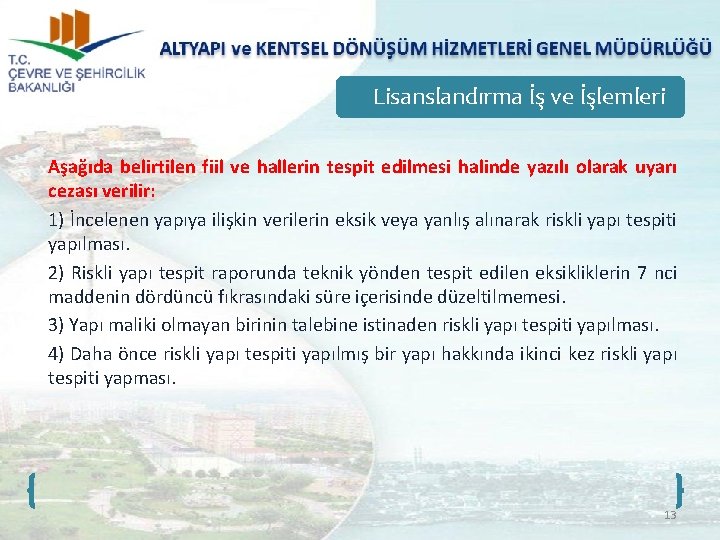 T.C.
ÇEVRE VE ŞEHİRCİLİK
BAKANLIĞI

ALTYAPI ve KENTSEL DÖNÜŞÜM HİZMETLERİ GENEL MÜDÜRLÜĞÜ

Lisanslandırma İş ve İşlemleri

Aşağıda belirtilen fiil ve hallerin tespit edilmesi halinde yazılı olarak uyarı cezası verilir:

1) İncelenen yapıya ilişkin verilerin eksik veya yanlış alınarak riskli yapı tespiti yapılması.

2) Riskli yapı tespit raporunda teknik yönden tespit edilen eksikliklerin 7 nci maddenin dördüncü fıkrasındaki süre içerisinde düzeltilmemesi.

3) Yapı maliki olmayan birinin talebine istinaden riskli yapı tespiti yapılması.

4) Daha önce riskli yapı tespiti yapılmış bir yapı hakkında ikinci kez riskli yapı tespiti yapması.

13